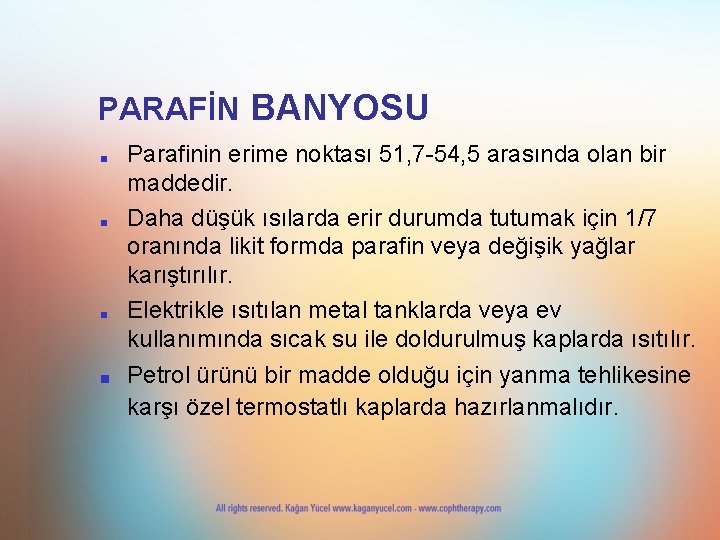 PARAFİN BANYOSU

- Parafinin erime noktası 51,7-54,5 arasında olan bir maddedir.
- Daha düşük ısılarda erir durumda tutumak için 1/7 oranında likit formda parafin veya değişik yağlar karıştırılır.
- Elektrikle ısıtılan metal tanklarda veya ev kullanımında sıcak su ile doldurulmuş kaplarda ısıtılır.
- Petrol ürünü bir madde olduğu için yanma tehlikesine karşı özel termostatlı kaplarda hazırlanmalıdır.

All rights reserved. Kağan Yücel www.kaganyucel.com - www.cophtherapy.com